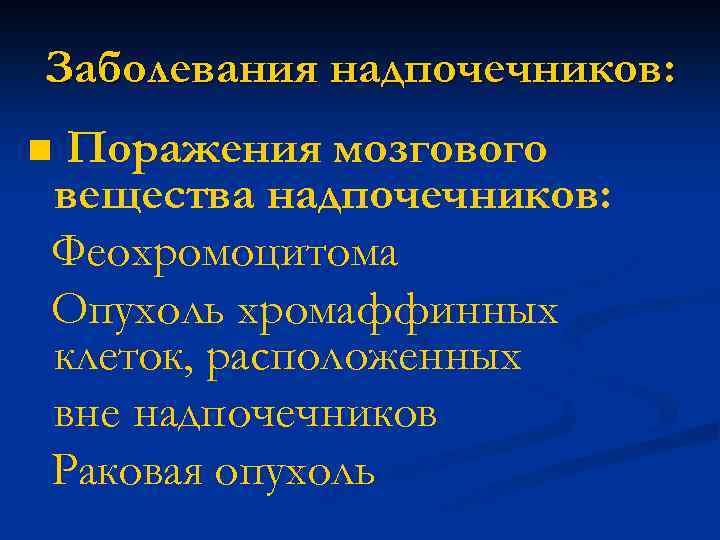 Заболевания надпочечников:

■ Поражения мозгового вещества надпочечников:

Феохромоцитома

Опухоль хромаффинных клеток, расположенных вне надпочечников

Раковая опухоль